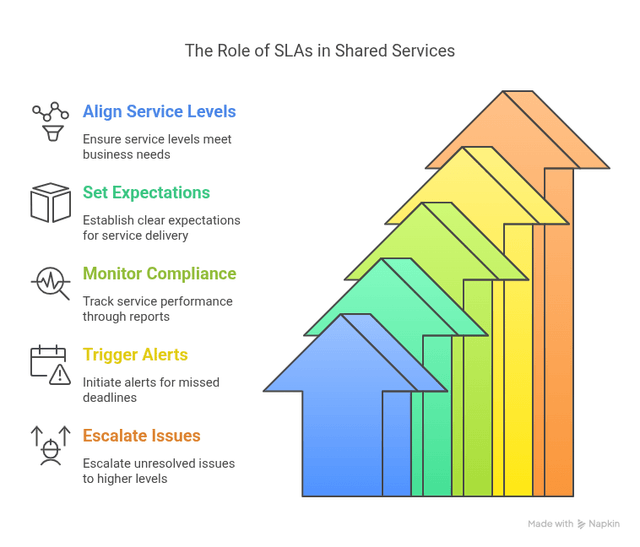 The Role of SLAs in Shared Services

Align Service Levels

Ensure service levels meet business needs

Set Expectations

Establish clear expectations for service delivery

Monitor Compliance

Track service performance through reports

Trigger Alerts

Initiate alerts for missed deadlines

Escalate Issues

Escalate unresolved issues to higher levels

Made with Napkin